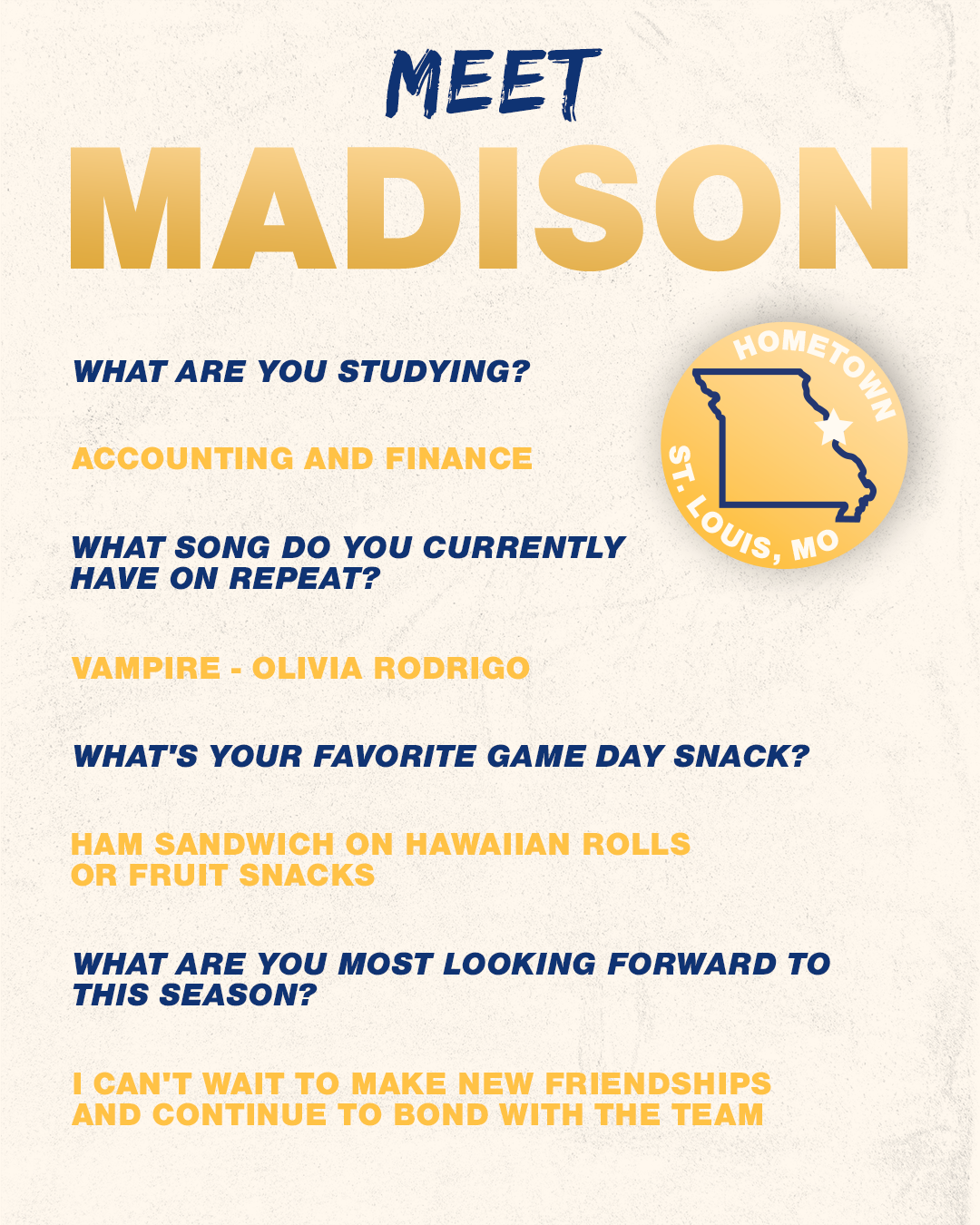 MEET
MADISON

HOMETOWN
ST. LOUIS, MO

WHAT ARE YOU STUDYING?

ACCOUNTING AND FINANCE

WHAT SONG DO YOU CURRENTLY HAVE ON REPEAT?

VAMPIRE - OLIVIA RODRIGO

WHAT'S YOUR FAVORITE GAME DAY SNACK?

HAM SANDWICH ON HAWAIIAN ROLLS OR FRUIT SNACKS

WHAT ARE YOU MOST LOOKING FORWARD TO THIS SEASON?

I CAN'T WAIT TO MAKE NEW FRIENDSHIPS AND CONTINUE TO BOND WITH THE TEAM